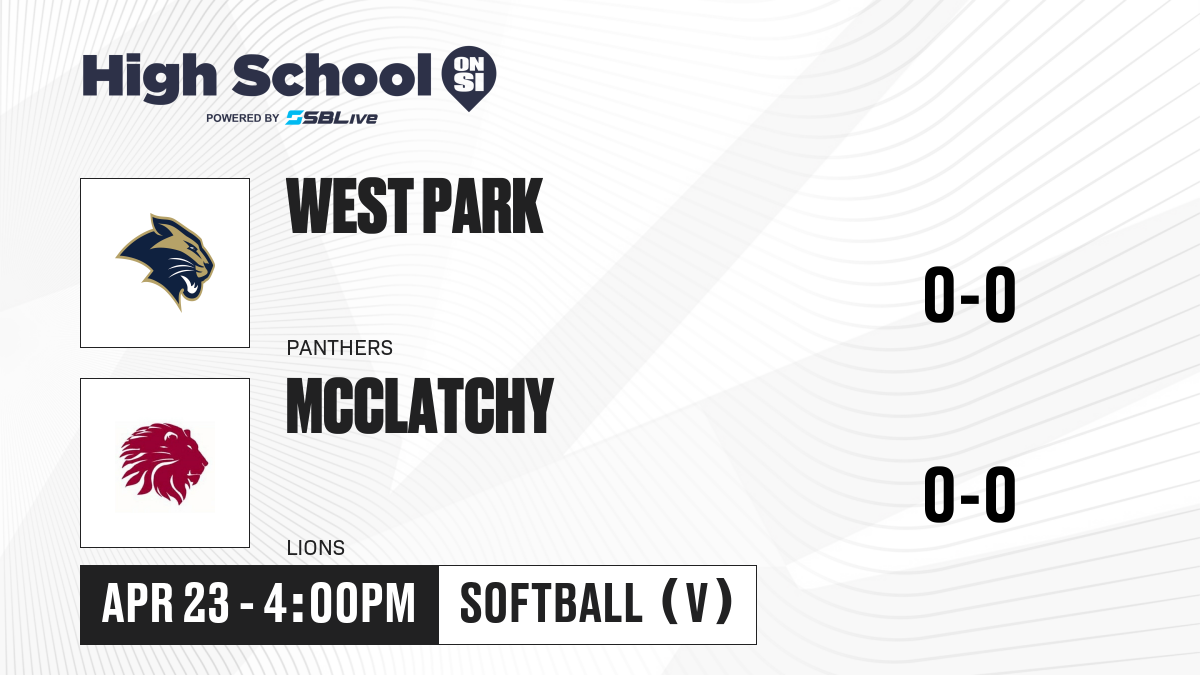 High School ON SI
POWERED BY SBLive

WEST PARK
PANTHERS
0-0

MCCLATCHY
LIONS
0-0

APR 23 - 4:00PM
SOFTBALL (V)